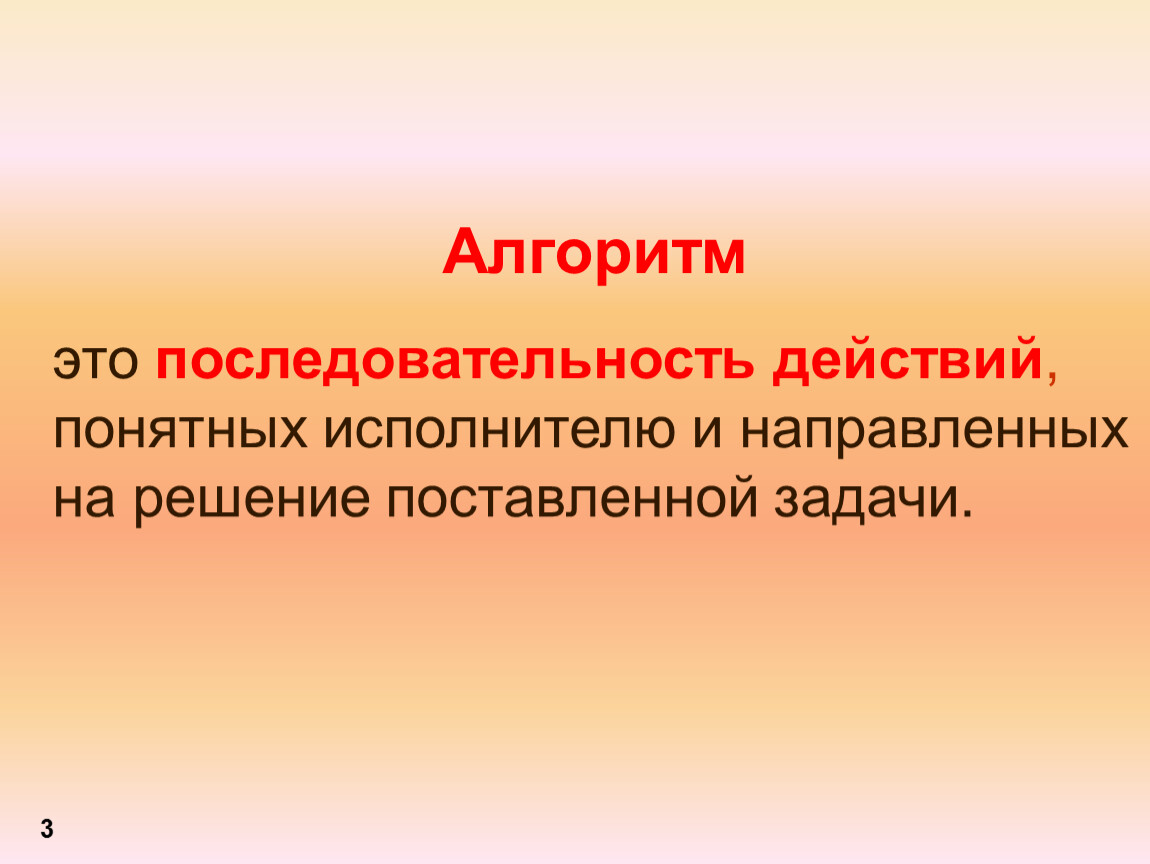 Алгоритм

это последовательность действий, понятных исполнителю и направленных на решение поставленной задачи.

3